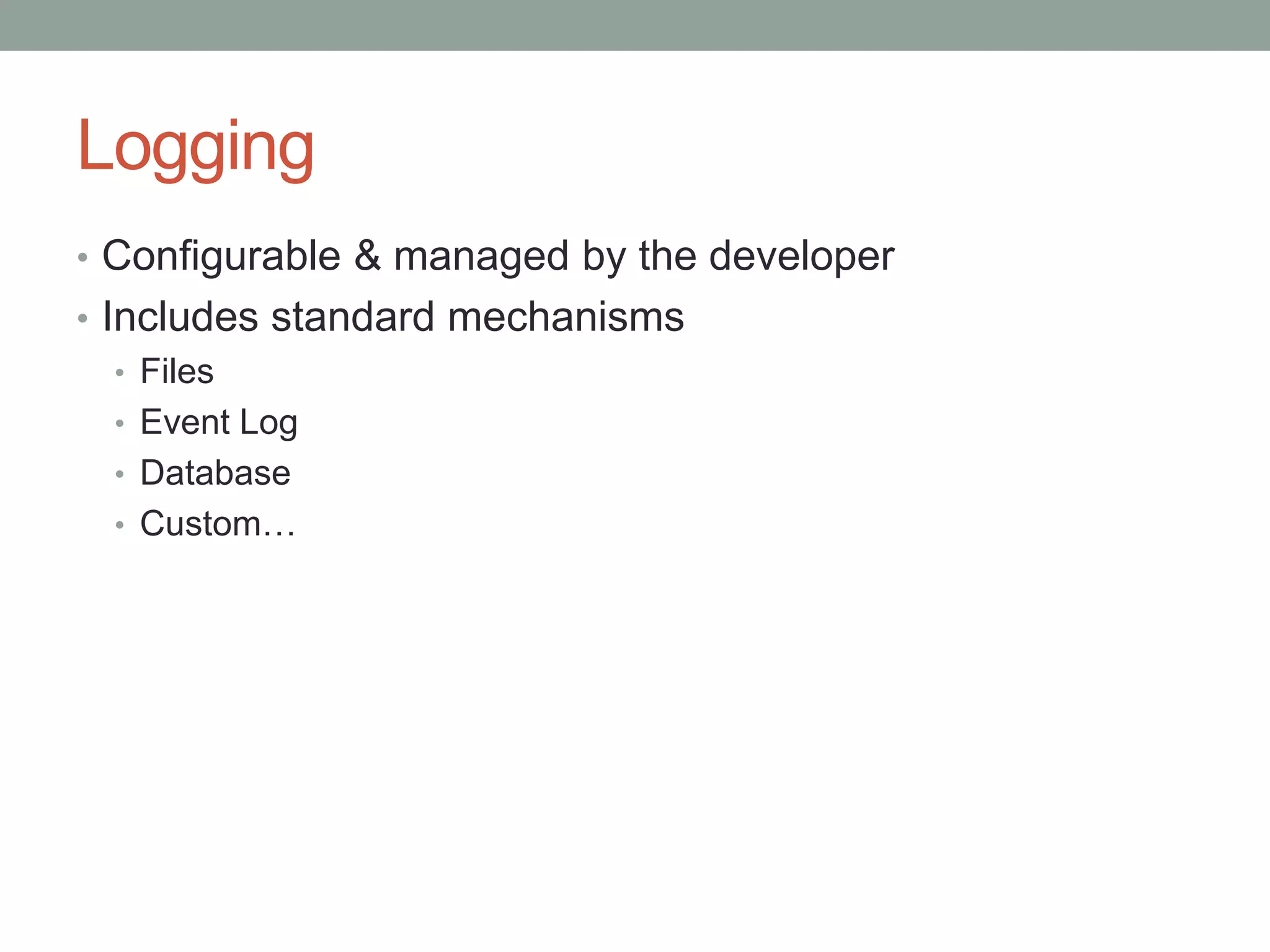 Logging

• Configurable & managed by the developer
• Includes standard mechanisms
  • Files
  • Event Log
  • Database
  • Custom…